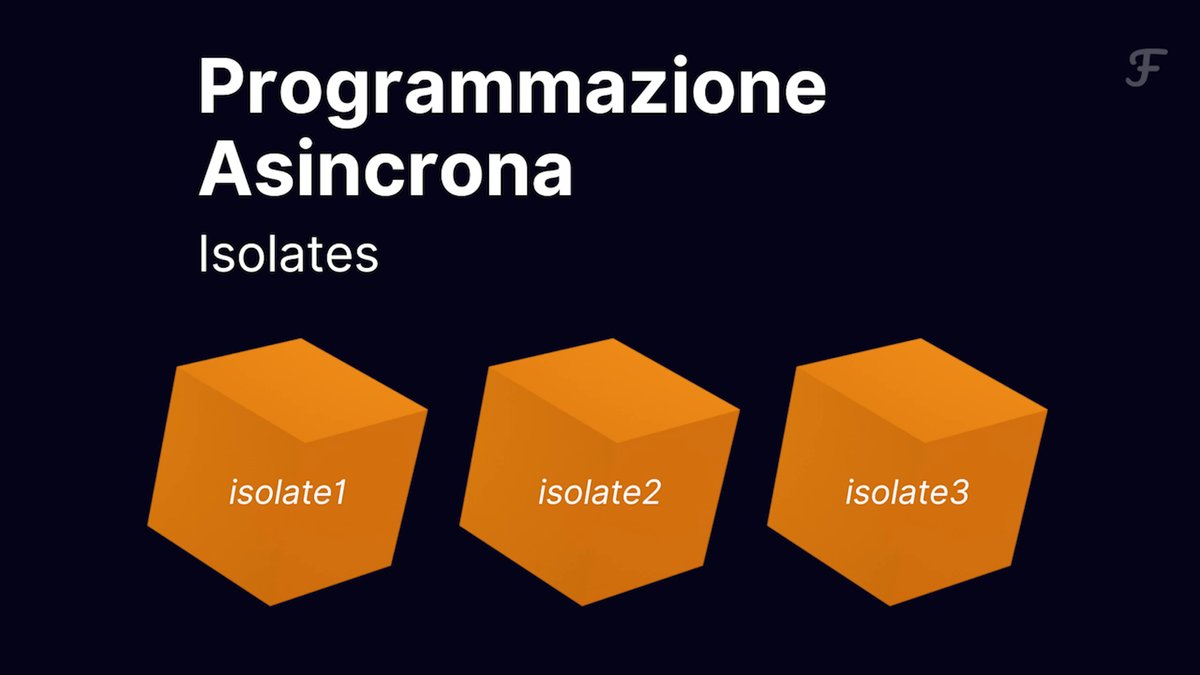 Programmazione Asincrona

Isolates

F

isolate1

isolate2

isolate3